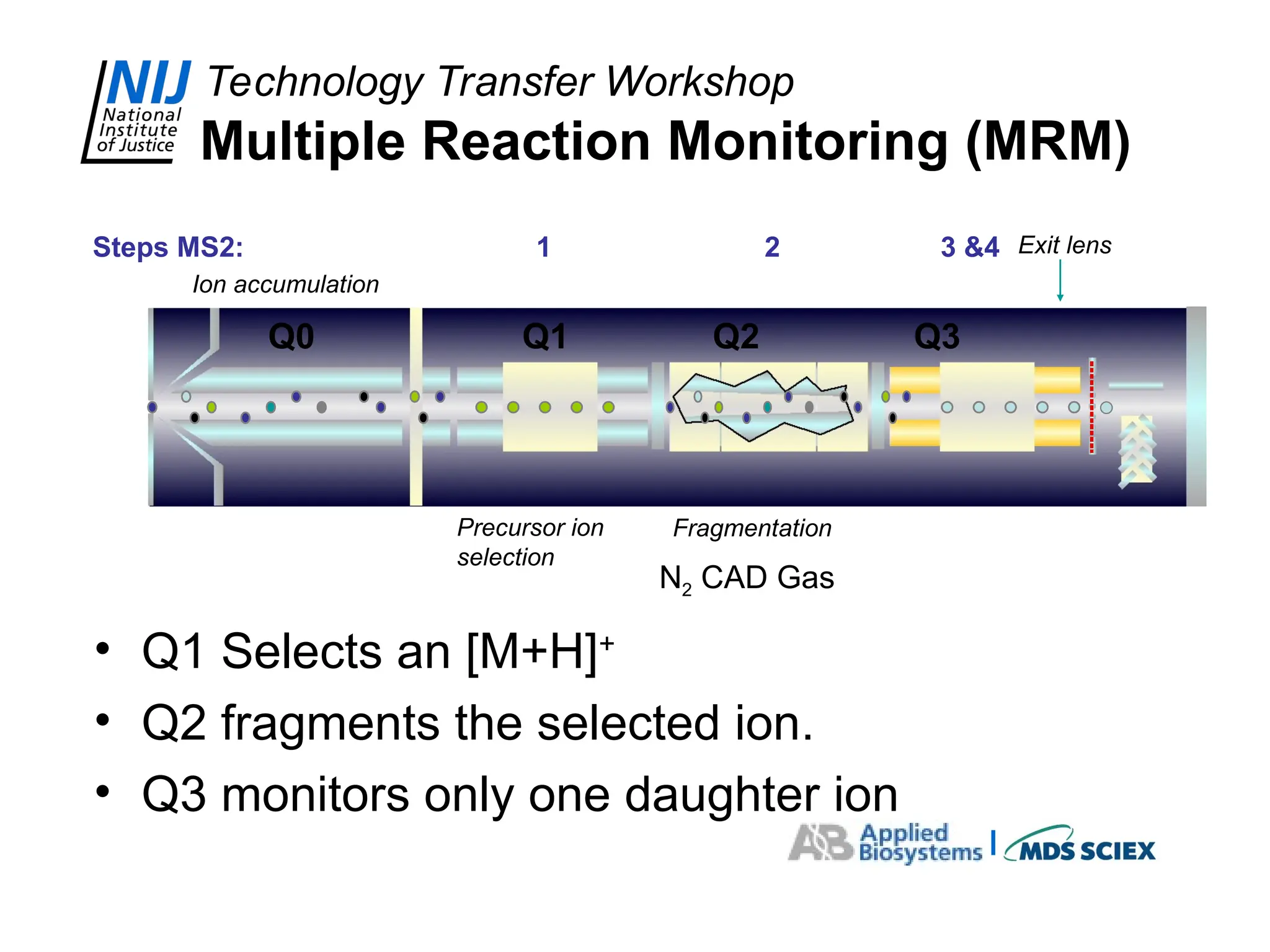 NIJ National Institute of Justice

Technology Transfer Workshop

Multiple Reaction Monitoring (MRM)

Steps MS2: 1 2 3 &4 Exit lens

Ion accumulation

Q0 Q1 Q2 Q3

Precursor ion selection

Fragmentation

$N_2$ CAD Gas

• Q1 Selects an $[M+H]^+$

• Q2 fragments the selected ion.

• Q3 monitors only one daughter ion

AB Applied Biosystems | MDS SCIEX